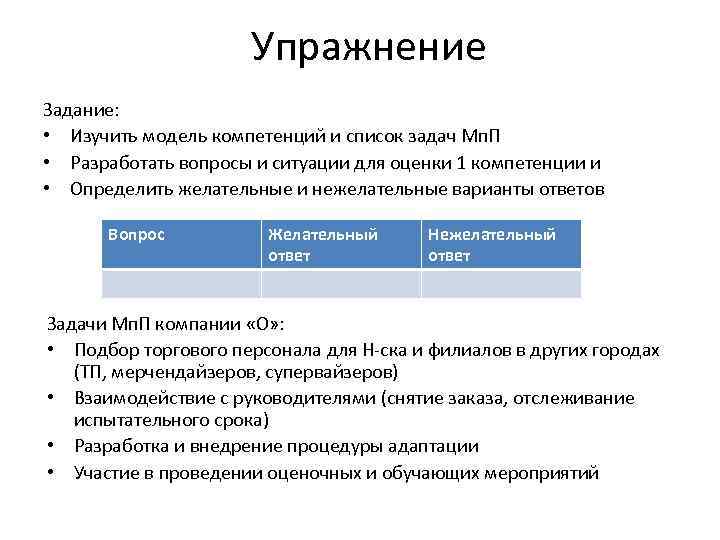 Упражнение

Задание:

• Изучить модель компетенций и список задач МпП
• Разработать вопросы и ситуации для оценки 1 компетенции и
• Определить желательные и нежелательные варианты ответов

| Вопрос | Желательный ответ | Нежелательный ответ |
|---|---|---|
| | | |

Задачи МпП компании «О»:

• Подбор торгового персонала для Н-ска и филиалов в других городах (ТП, мерчендайзеров, супервайзеров)
• Взаимодействие с руководителями (снятие заказа, отслеживание испытательного срока)
• Разработка и внедрение процедуры адаптации
• Участие в проведении оценочных и обучающих мероприятий